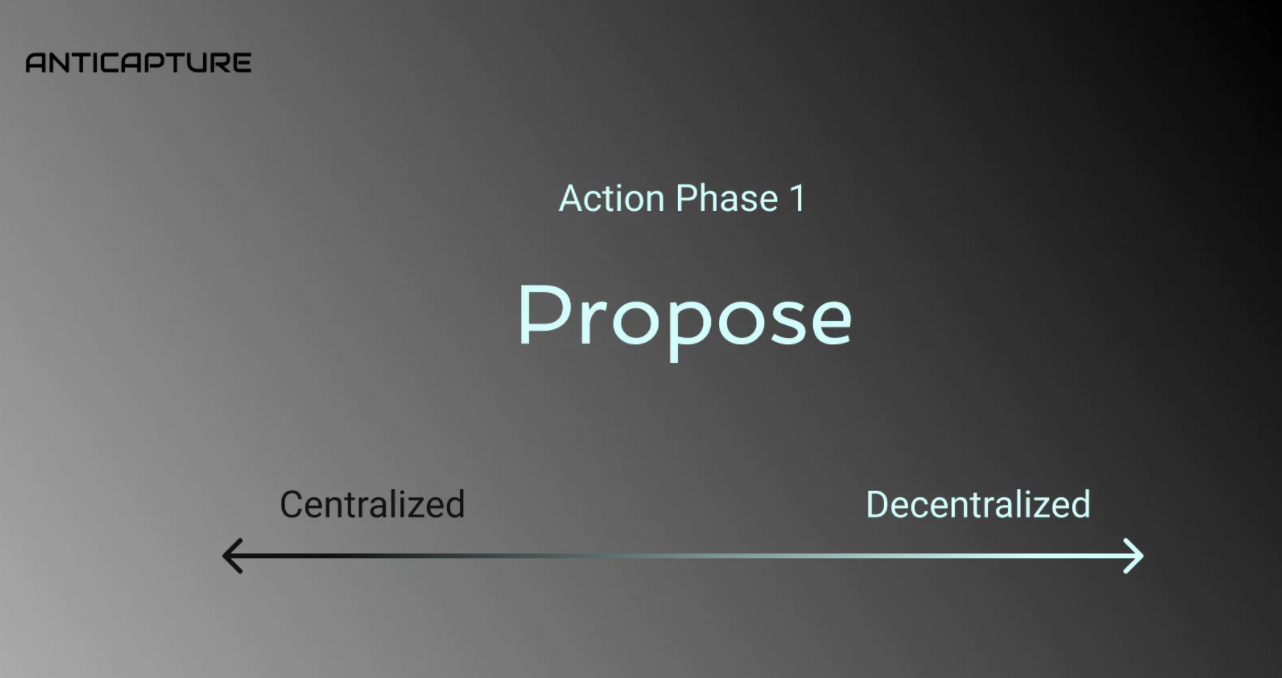 ANTICAPTURE

Action Phase 1

Propose

Centralized

Decentralized